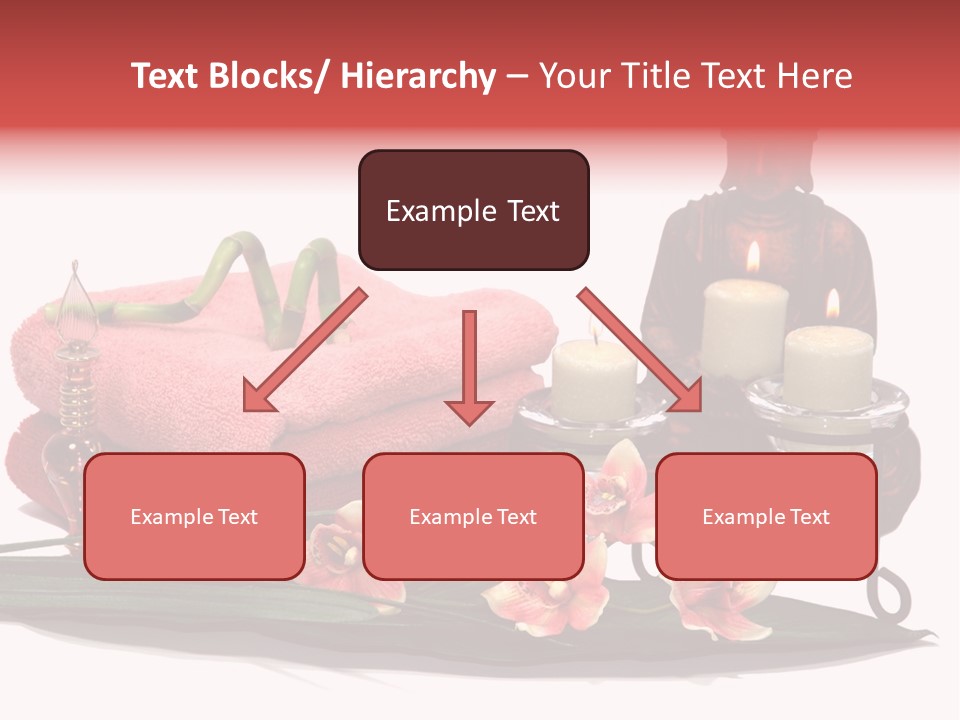 Text Blocks/ Hierarchy – Your Title Text Here

Example Text

Example Text

Example Text

Example Text